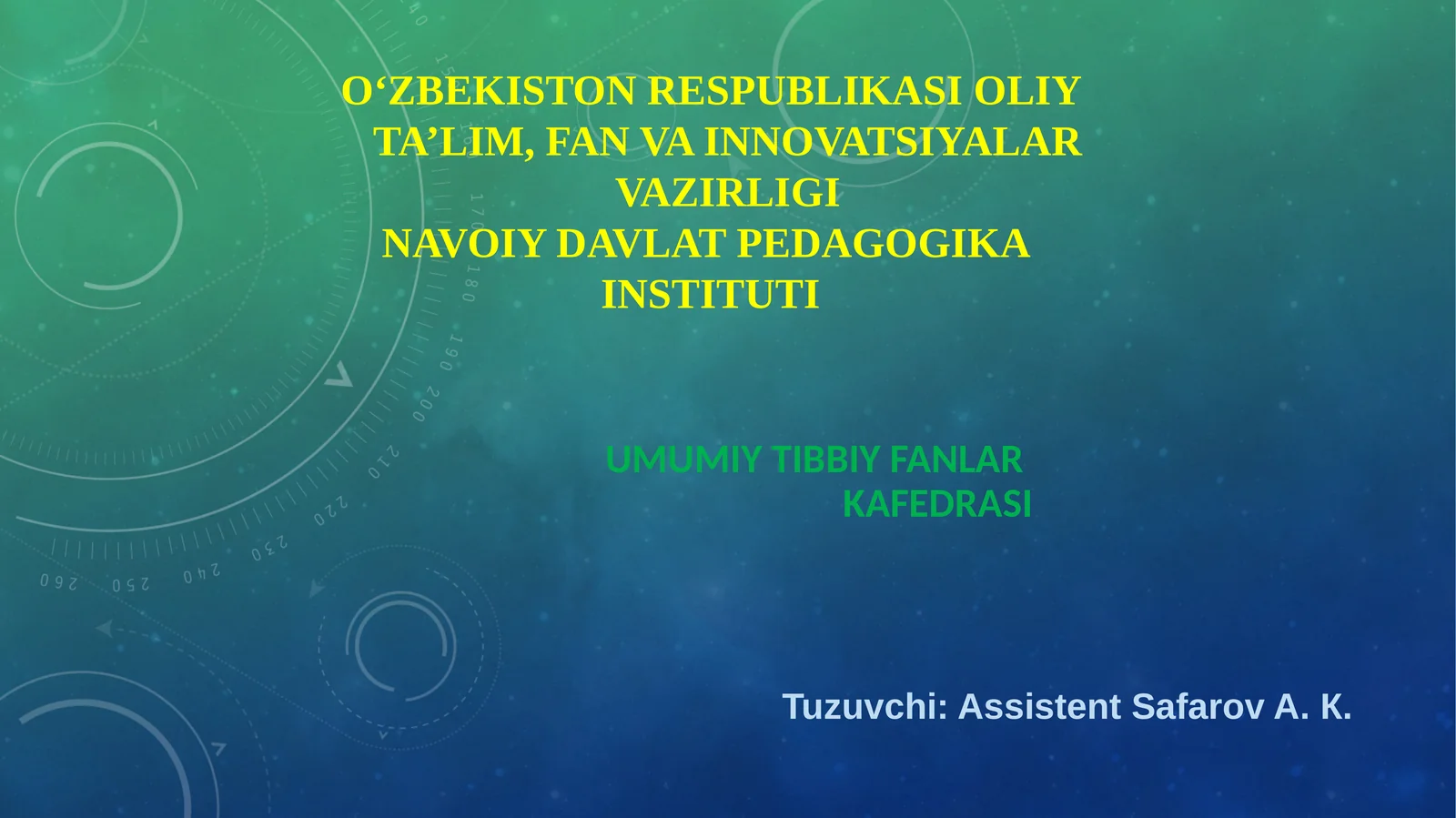 O‘ZBEKISTON RESPUBLIKASI OLIY TA’LIM, FAN VA INNOVATSIYALAR VAZIRLIGI
NAVOIY DAVLAT PEDAGOGIKA INSTITUTI

UMUMIY TIBBIY FANLAR KAFEDRASI

Tuzuvchi: Assistent Safarov A. K.